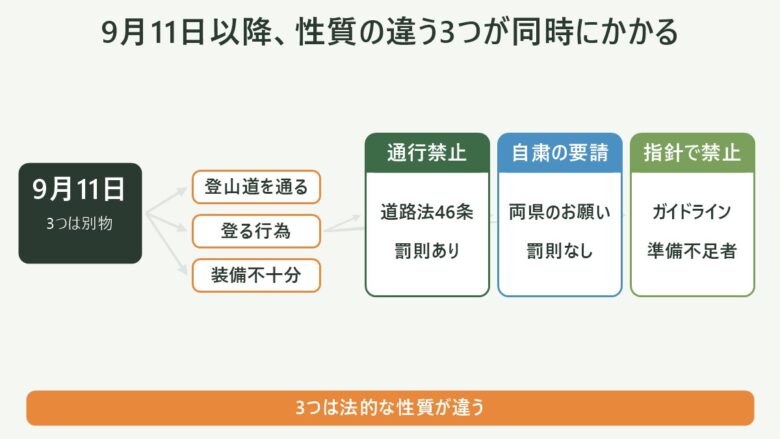 9月11日以降、性質の違う3つが同時にかかる

9月11日
3つは別物

登山道を通る

登る行為

装備不十分

通行禁止
道路法46条
罰則あり

自粛の要請
両県のお願い
罰則なし

指針で禁止
ガイドライン
準備不足者

3つは法的な性質が違う